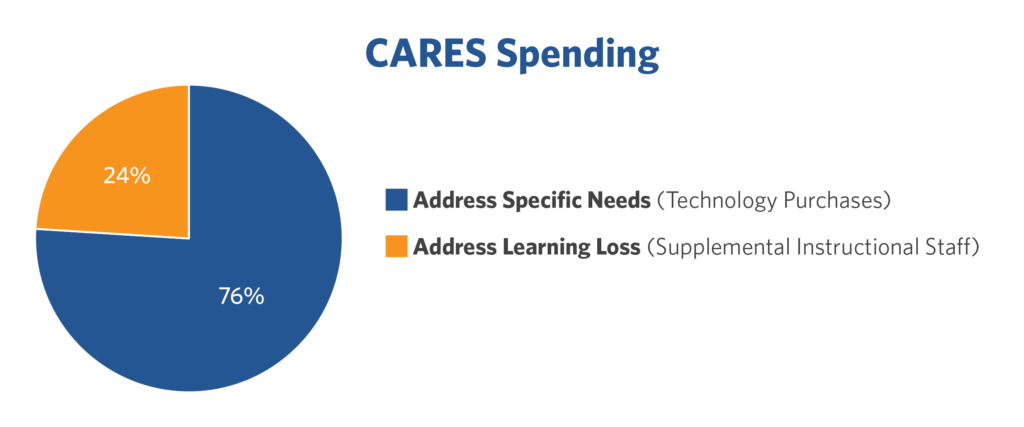 CARES Spending

24%

76%

Address Specific Needs (Technology Purchases)

Address Learning Loss (Supplemental Instructional Staff)